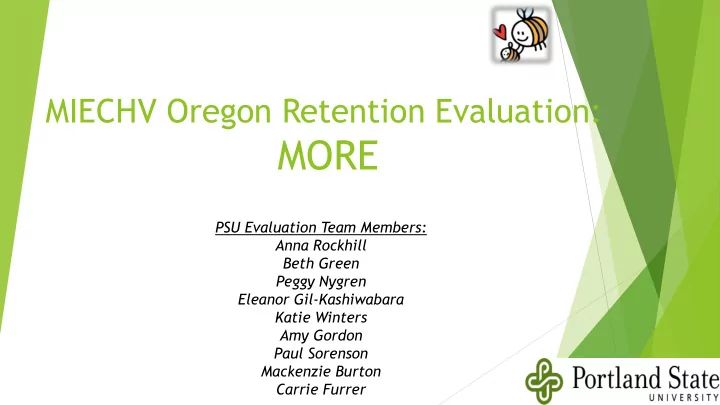 MIECHV Oregon Retention Evaluation:
MORE

PSU Evaluation Team Members:
Anna Rockhill
Beth Green
Peggy Nygren
Eleanor Gil-Kashiwabara
Katie Winters
Amy Gordon
Paul Sorenson
Mackenzie Burton
Carrie Furrer

Portland State UNIVERSITY